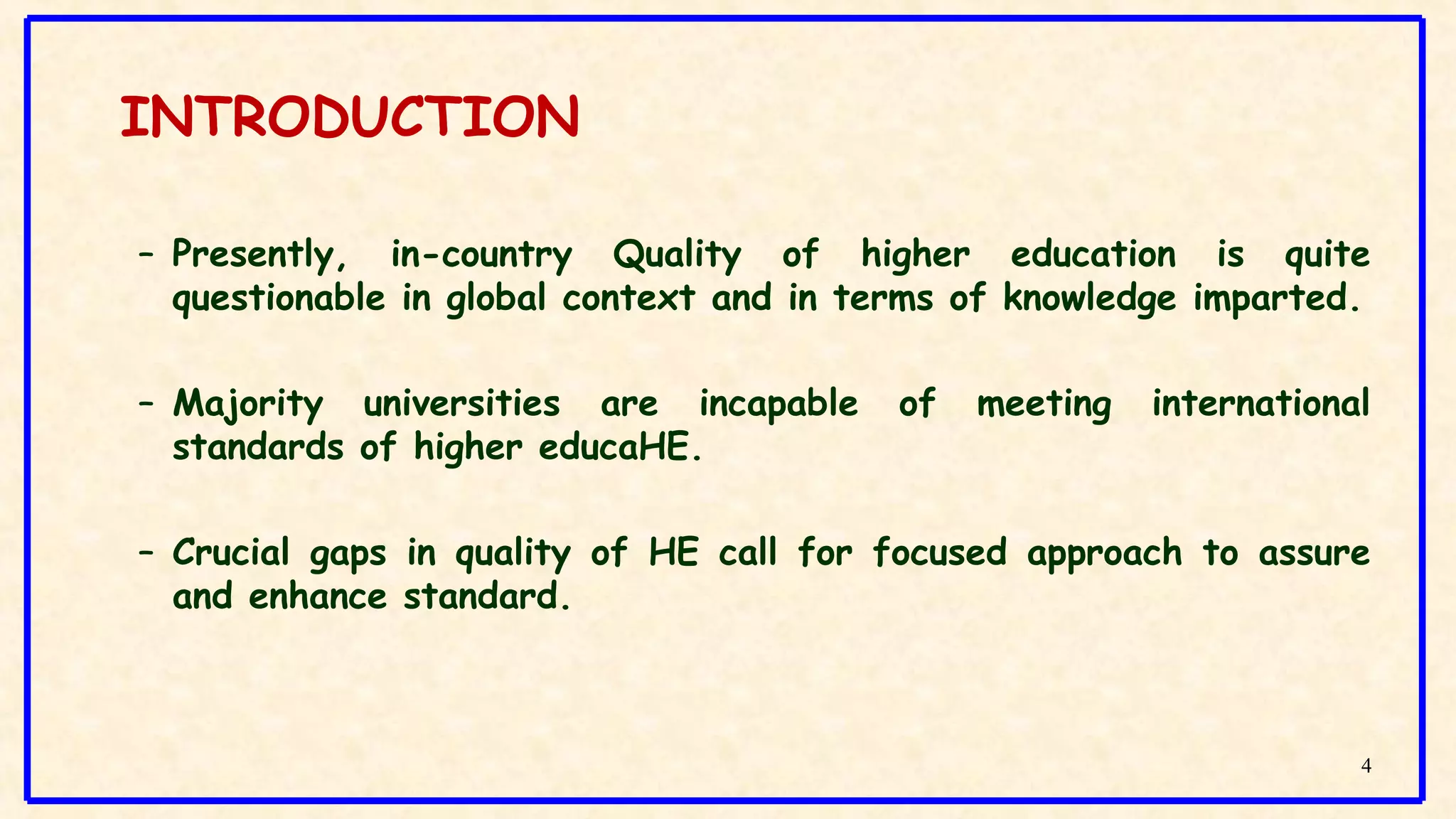 INTRODUCTION

– Presently, in-country Quality of higher education is quite questionable in global context and in terms of knowledge imparted.

– Majority universities are incapable of meeting international standards of higher educaHE.

– Crucial gaps in quality of HE call for focused approach to assure and enhance standard.

4